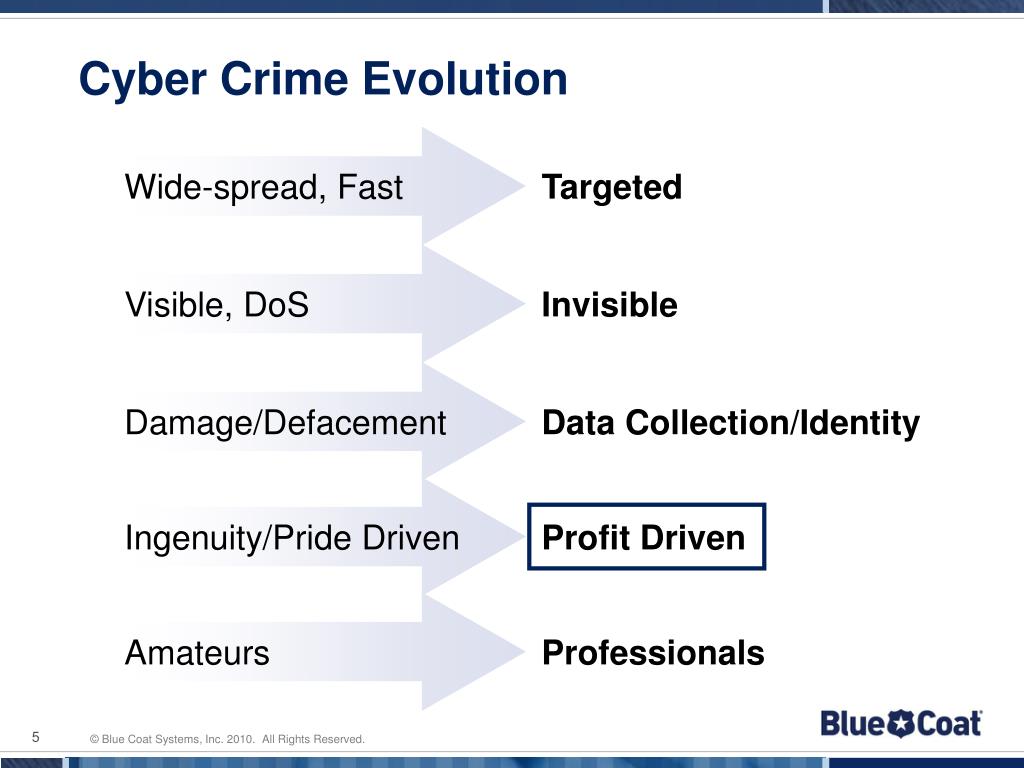 Cyber Crime Evolution

Wide-spread, Fast

Targeted

Visible, DoS

Invisible

Damage/Defacement

Data Collection/Identity

Ingenuity/Pride Driven

Profit Driven

Amateurs

Professionals

5

© Blue Coat Systems, Inc. 2010. All Rights Reserved.

Blue Coat